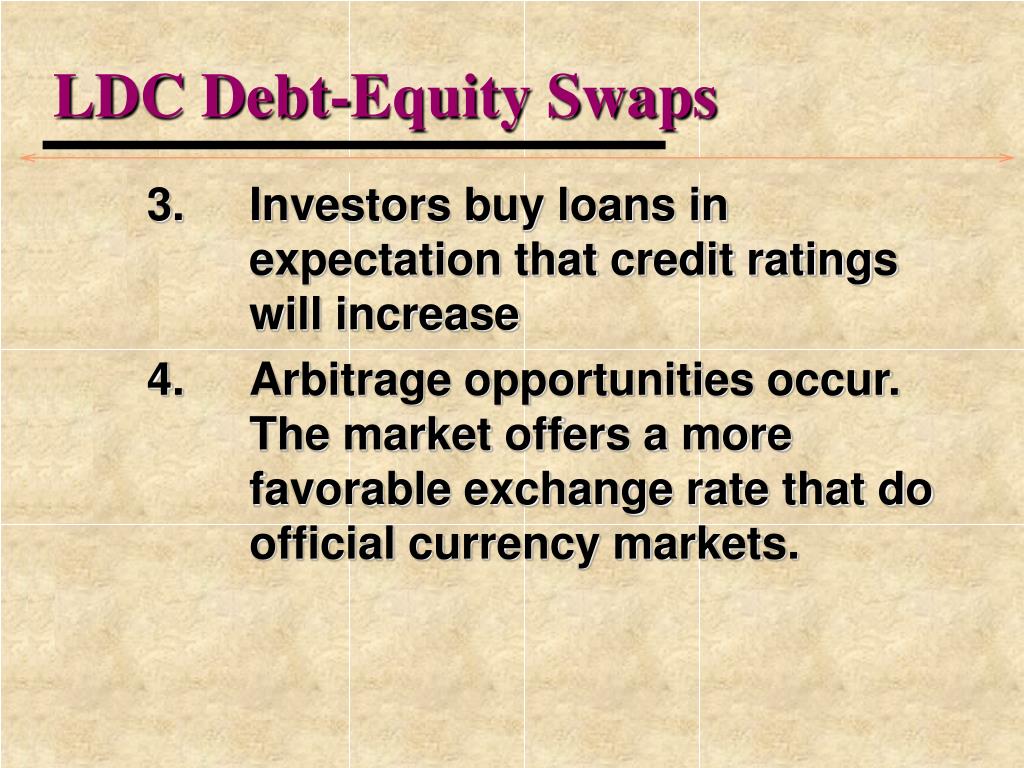 LDC Debt-Equity Swaps

3. Investors buy loans in expectation that credit ratings will increase

4. Arbitrage opportunities occur. The market offers a more favorable exchange rate that do official currency markets.